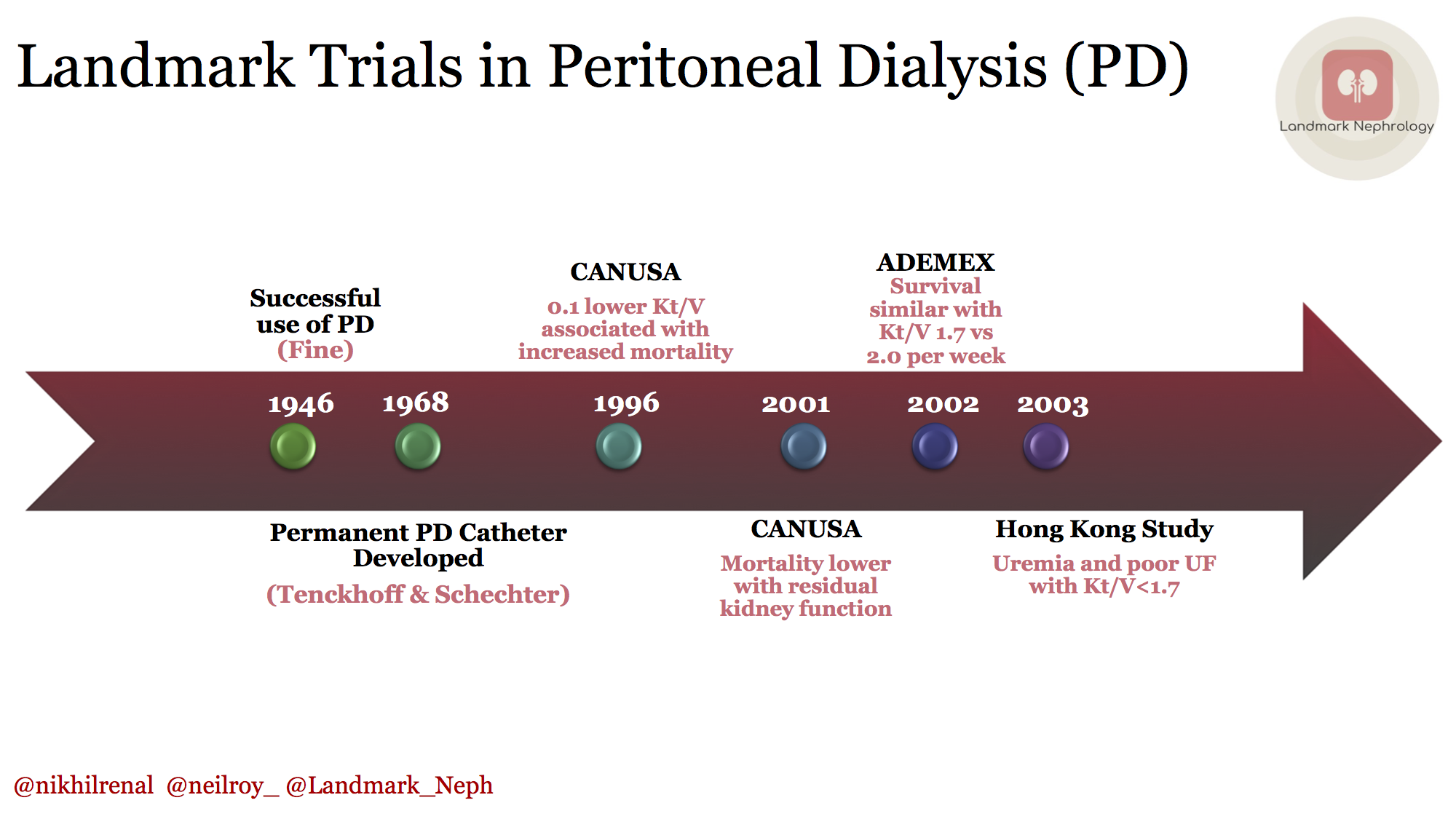 Landmark Trials in Peritoneal Dialysis (PD)

Landmark Nephrology

Successful use of PD
(Fine)

CANUSA
0.1 lower Kt/V associated with increased mortality

ADEMEX
Survival similar with Kt/V 1.7 vs 2.0 per week

1946 1968 1996 2001 2002 2003

Permanent PD Catheter Developed
(Tenckhoff & Schechter)

CANUSA
Mortality lower with residual kidney function

Hong Kong Study
Uremia and poor UF with Kt/V<1.7

@nikhilrenal @neilroy_ @Landmark_Neph